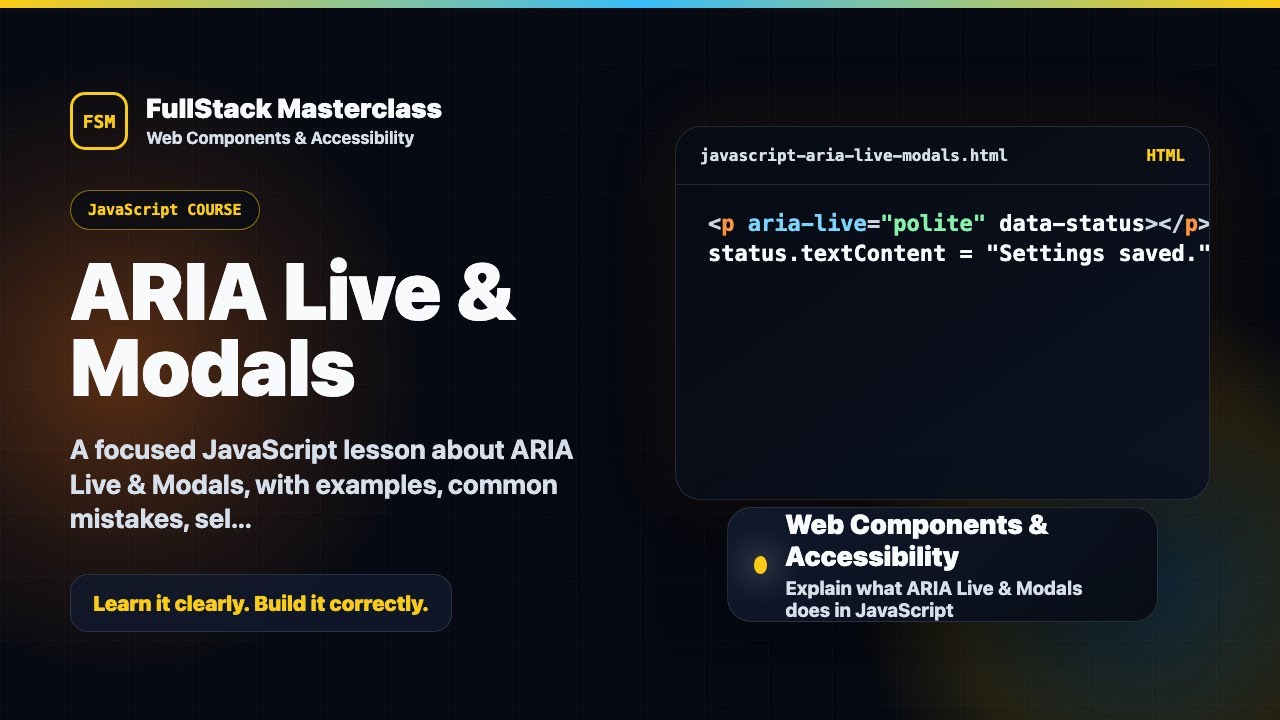 FSM

FullStack Masterclass
Web Components & Accessibility

JavaScript COURSE

ARIA Live & Modals

A focused JavaScript lesson about ARIA Live & Modals, with examples, common mistakes, sel...

Learn it clearly. Build it correctly.

javascript-aria-live-modals.html

HTML

<p aria-live="polite" data-status></p>
status.textContent = "Settings saved."

Web Components & Accessibility

Explain what ARIA Live & Modals does in JavaScript